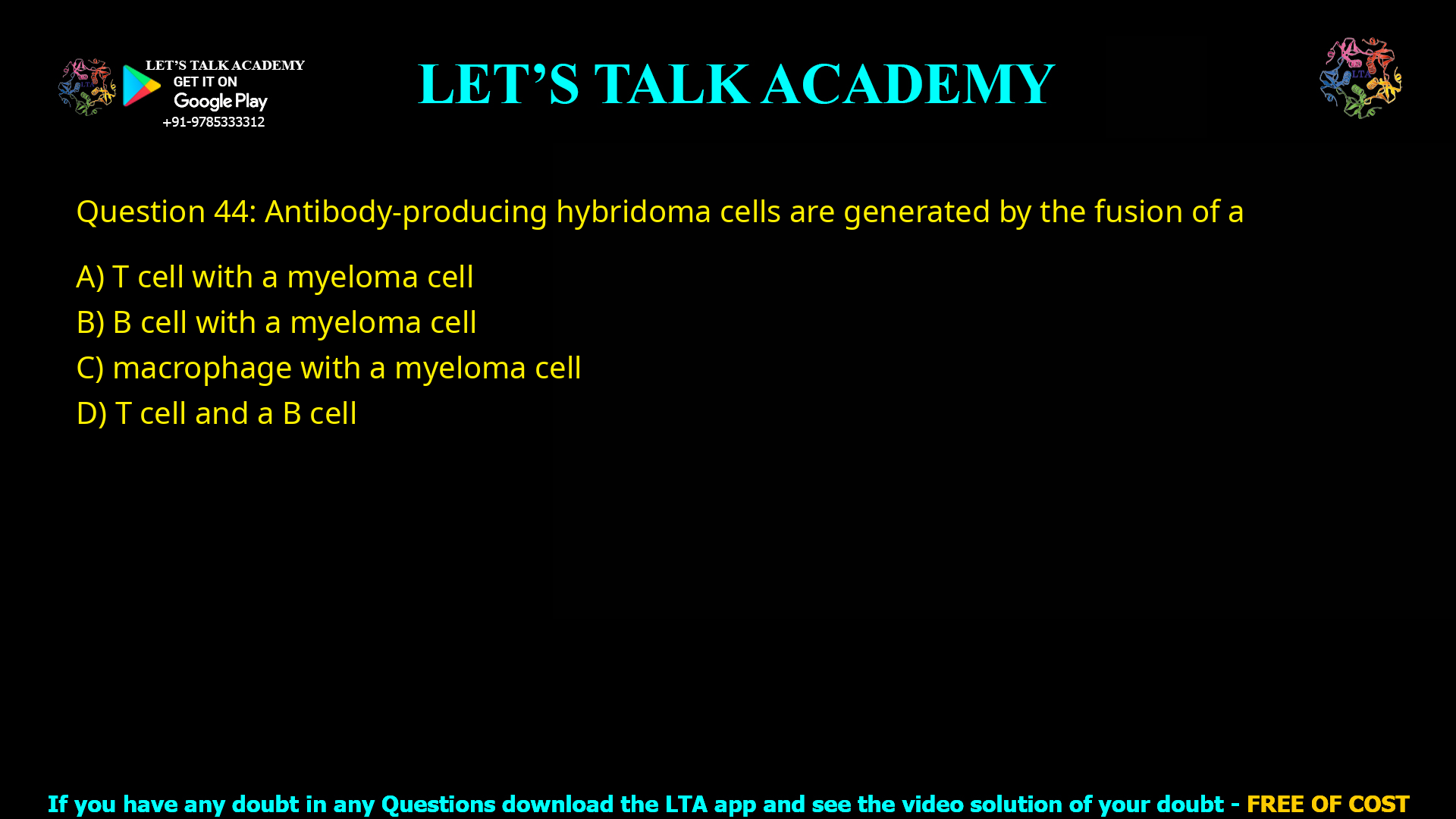 LET'S TALK ACADEMY
GET IT ON
Google Play
+91-9785333312

LET'S TALK ACADEMY

LTA

Question 44: Antibody-producing hybridoma cells are generated by the fusion of a

A) T cell with a myeloma cell
B) B cell with a myeloma cell
C) macrophage with a myeloma cell
D) T cell and a B cell

If you have any doubt in any Questions download the LTA app and see the video solution of your doubt - FREE OF COST